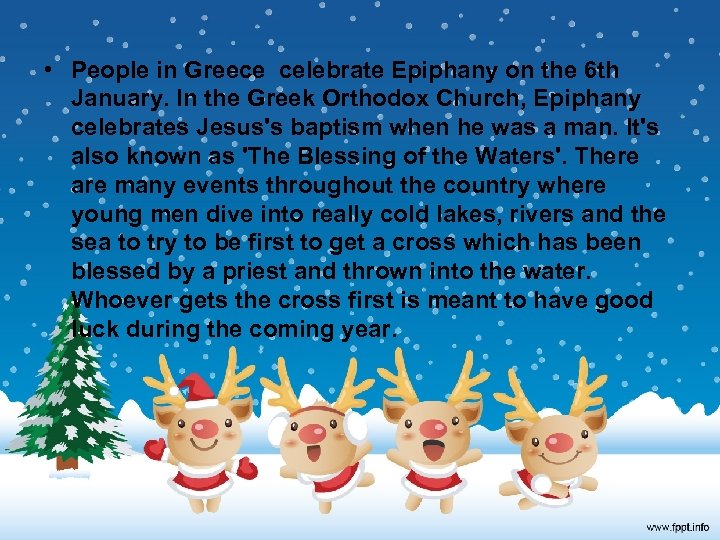 • People in Greece celebrate Epiphany on the 6th January. In the Greek Orthodox Church, Epiphany celebrates Jesus's baptism when he was a man. It's also known as 'The Blessing of the Waters'. There are many events throughout the country where young men dive into really cold lakes, rivers and the sea to try to be first to get a cross which has been blessed by a priest and thrown into the water. Whoever gets the cross first is meant to have good luck during the coming year.

www.fppt.info